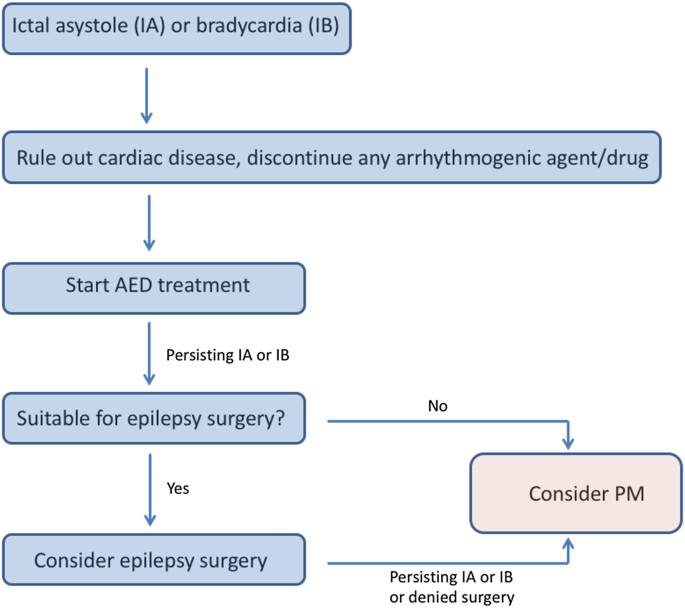 Ictal asystole (IA) or bradycardia (IB)

Rule out cardiac disease, discontinue any arrhythmogenic agent/drug

Start AED treatment

Persisting IA or IB

Suitable for epilepsy surgery?

No

Yes

Consider PM

Consider epilepsy surgery

Persisting IA or IB or denied surgery